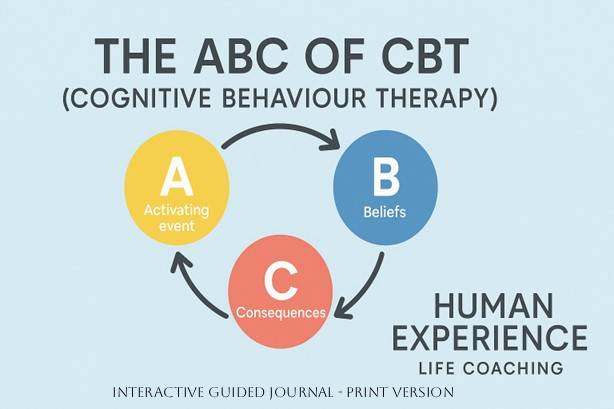 THE ABC OF CBT
(COGNITIVE BEHAVIOUR THERAPY)

A
Activating event

B
Beliefs

C
Consequences

HUMAN EXPERIENCE
LIFE COACHING

INTERACTIVE GUIDED JOURNAL - PRINT VERSION